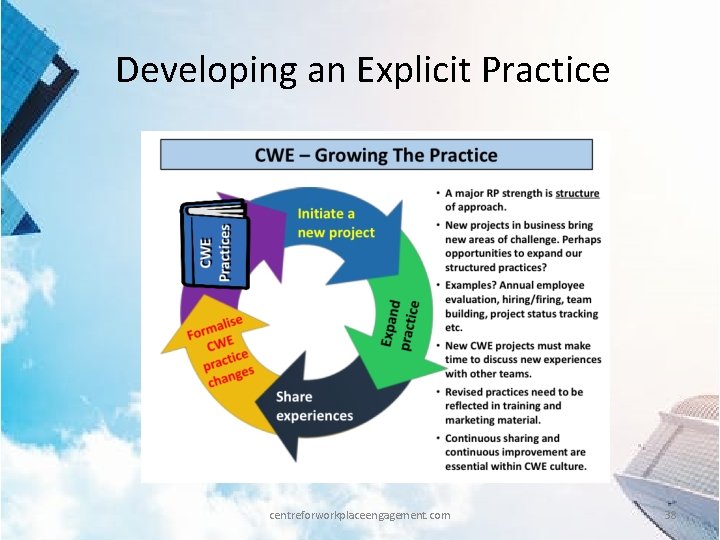 Developing an Explicit Practice

CWE – Growing The Practice

CWE Practices

Initiate a new project

Expand practice

Share experiences

Formalise CWE practice changes

• A major RP strength is structure of approach.
• New projects in business bring new areas of challenge. Perhaps opportunities to expand our structured practices?
• Examples? Annual employee evaluation, hiring/firing, team building, project status tracking etc.
• New CWE projects must make time to discuss new experiences with other teams.
• Revised practices need to be reflected in training and marketing material.
• Continuous sharing and continuous improvement are essential within CWE culture.

centreforworkplaceengagement.com

38